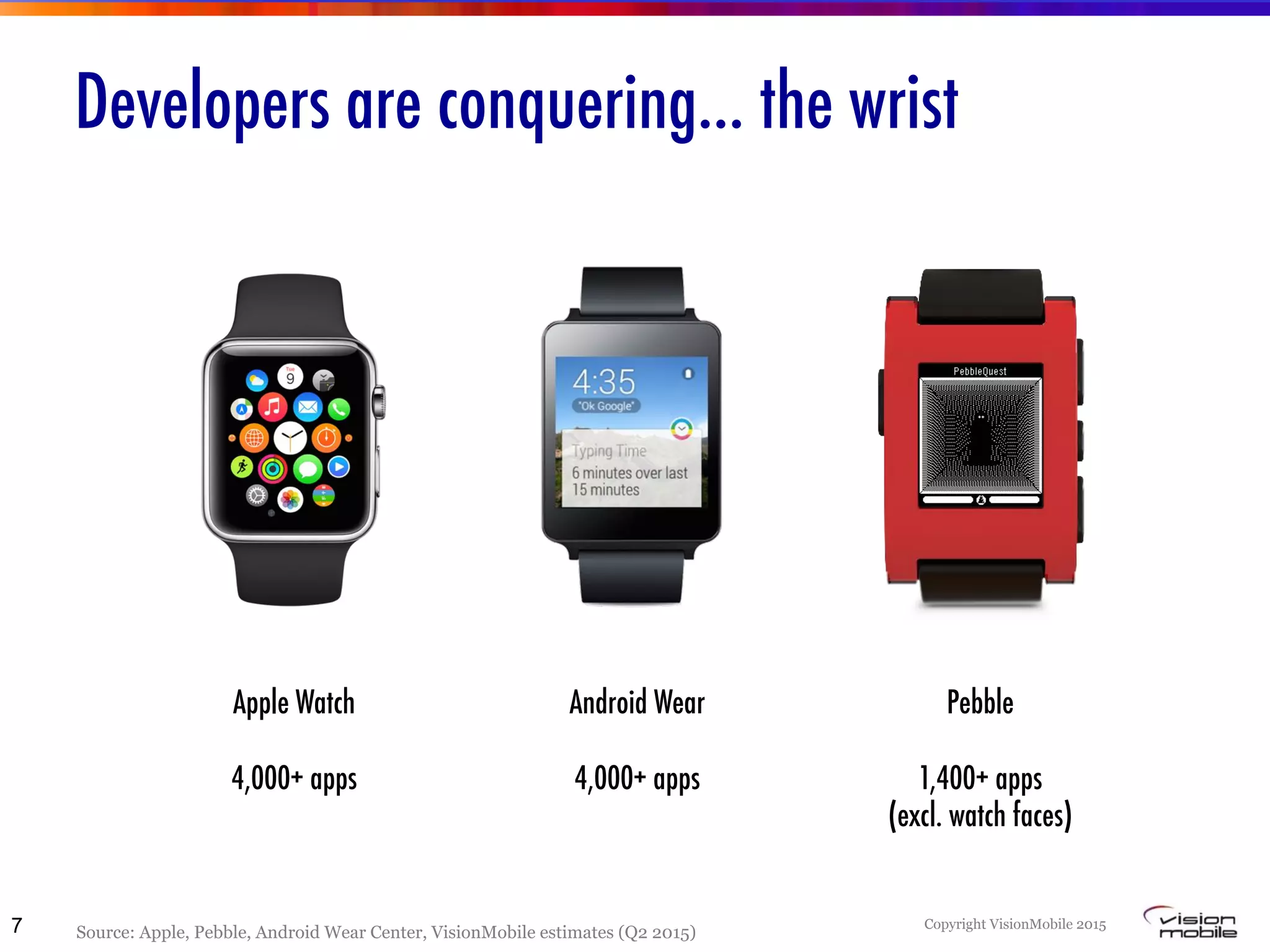 Developers are conquering... the wrist

Tue
9

4:35
"Ok Google"
Typing Time
6 minutes over last 15 minutes

PebbleQuest

Apple Watch

4,000+ apps

Android Wear

4,000+ apps

Pebble

1,400+ apps (excl. watch faces)

7

Source: Apple, Pebble, Android Wear Center, VisionMobile estimates (Q2 2015)

Copyright VisionMobile 2015

vision mobile